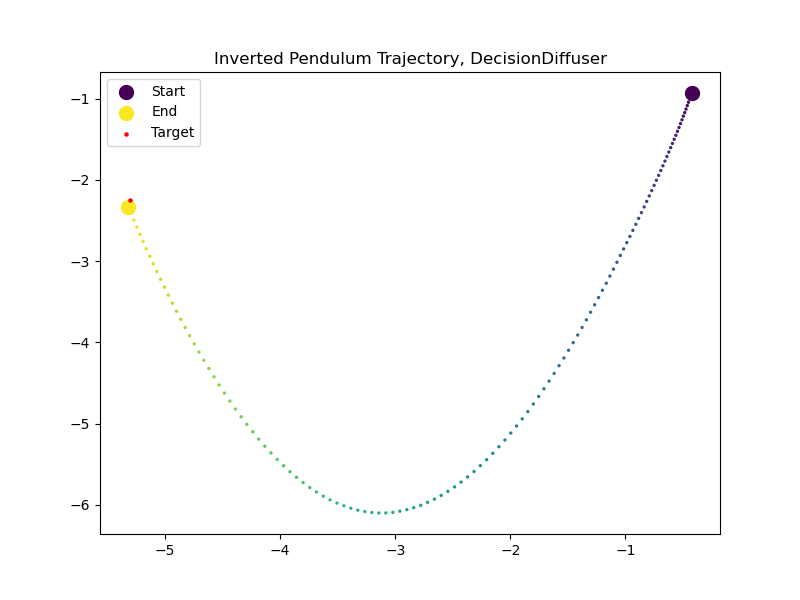 Inverted Pendulum Trajectory, DecisionDiffuser

Start
End
Target

−1
−2
−3
−4
−5
−6

−5
−4
−3
−2
−1